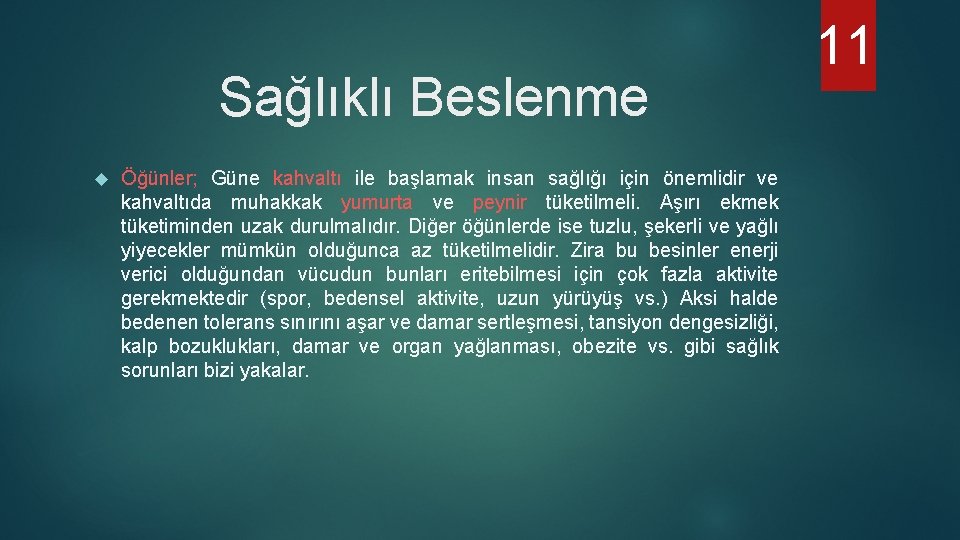 11

Sağlıklı Beslenme

Öğünler; Güne kahvaltı ile başlamak insan sağlığı için önemlidir ve kahvaltıda muhakkak yumurta ve peynir tüketilmeli. Aşırı ekmek tüketiminden uzak durulmalıdır. Diğer öğünlerde ise tuzlu, şekerli ve yağlı yiyecekler mümkün olduğunca az tüketilmelidir. Zira bu besinler enerji verici olduğundan vücudun bunları eritebilmesi için çok fazla aktivite gerekmektedir (spor, bedensel aktivite, uzun yürüyüş vs.) Aksi halde bedenen tolerans sınırını aşar ve damar sertleşmesi, tansiyon dengesizliği, kalp bozuklukları, damar ve organ yağlanması, obezite vs. gibi sağlık sorunları bizi yakalar.